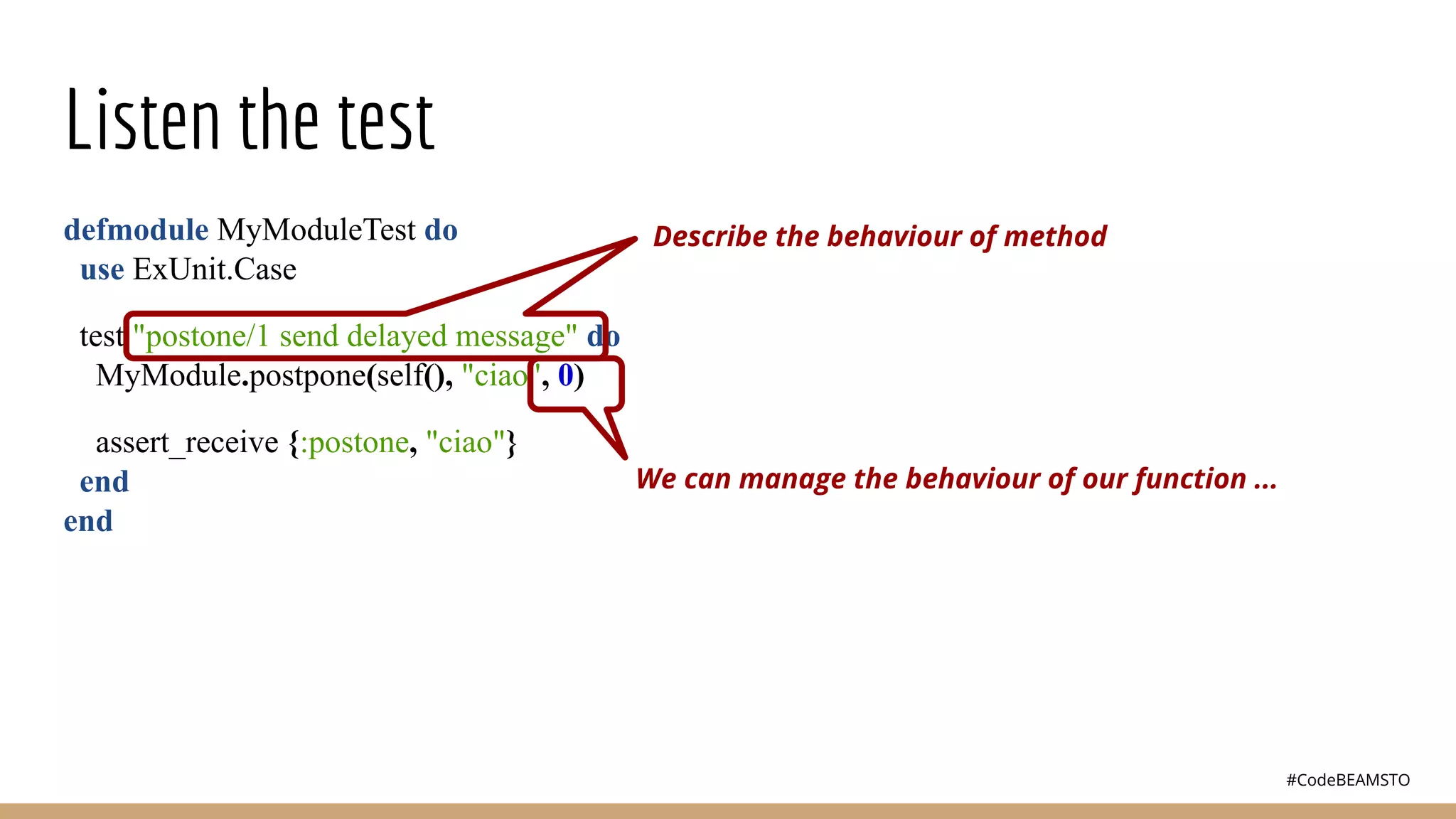 Listen the test

defmodule MyModuleTest do
  use ExUnit.Case

  test "postone/1 send delayed message" do
    MyModule.postpone(self(), "ciao", 0)

    assert_receive {:postone, "ciao"}
  end
end

Describe the behaviour of method

We can manage the behaviour of our function ...

#CodeBEAMSTO